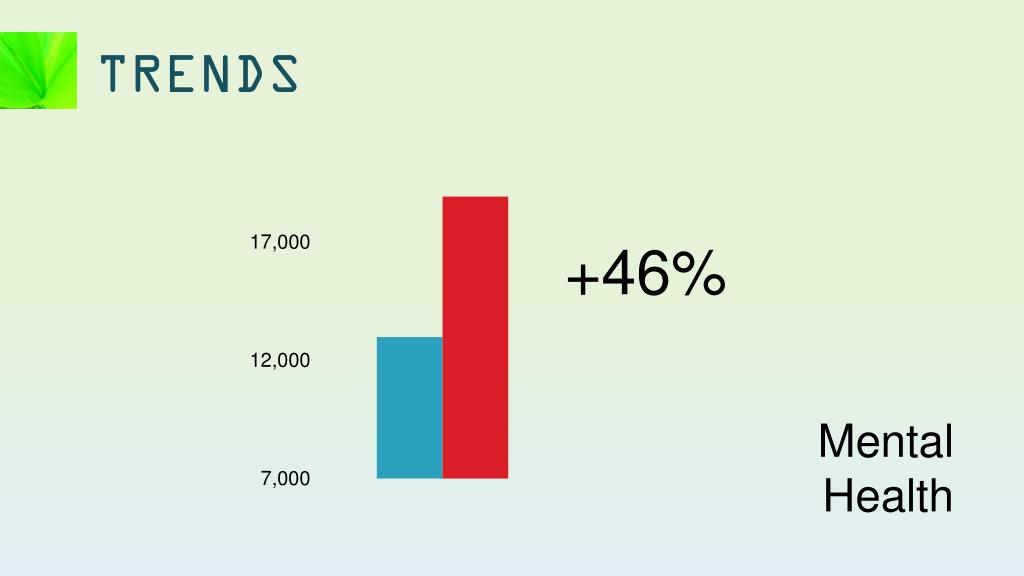 TRENDS

17,000

12,000

7,000

+46%

Mental Health